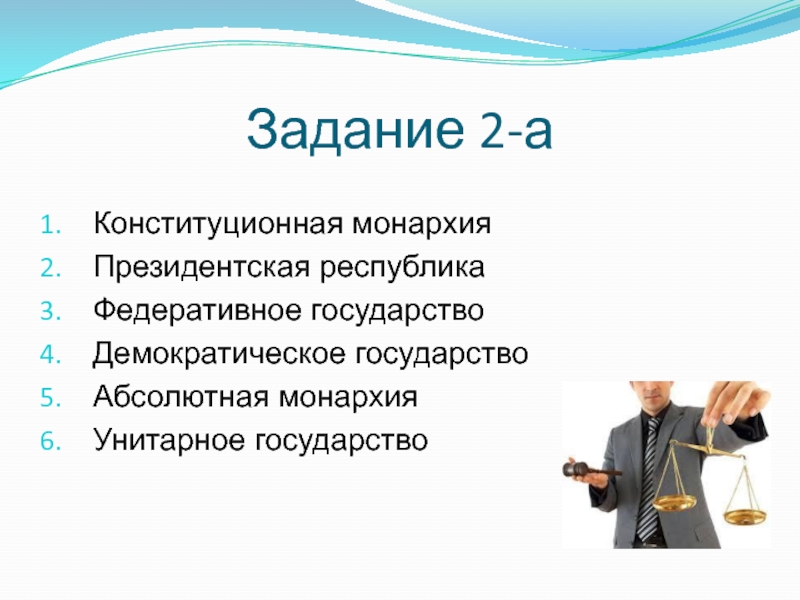 Задание 2-а

1. Конституционная монархия
2. Президентская республика
3. Федеративное государство
4. Демократическое государство
5. Абсолютная монархия
6. Унитарное государство